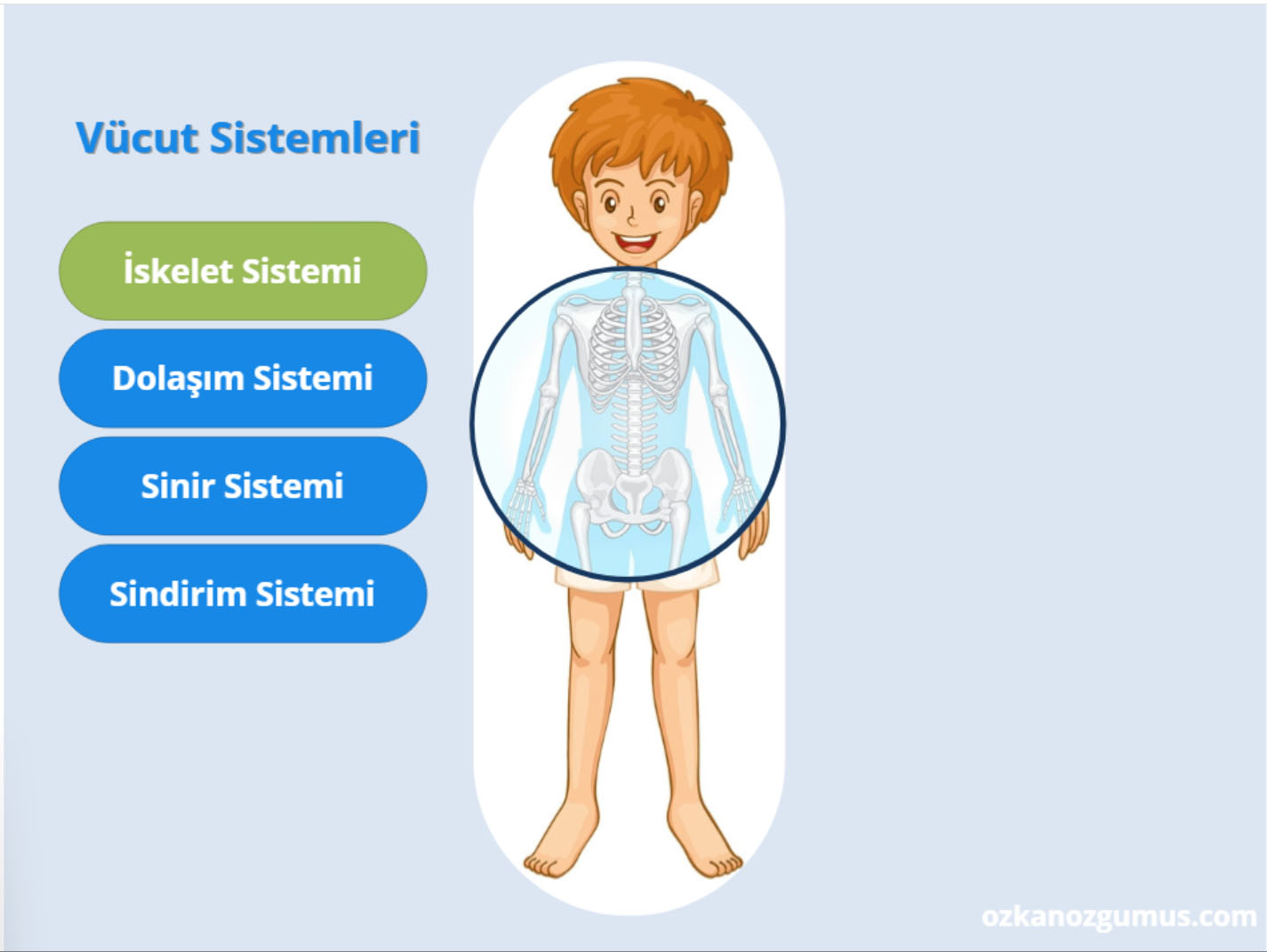 Vücut Sistemleri

İskelet Sistemi

Dolaşım Sistemi

Sinir Sistemi

Sindirim Sistemi

ozkanozgumus.com